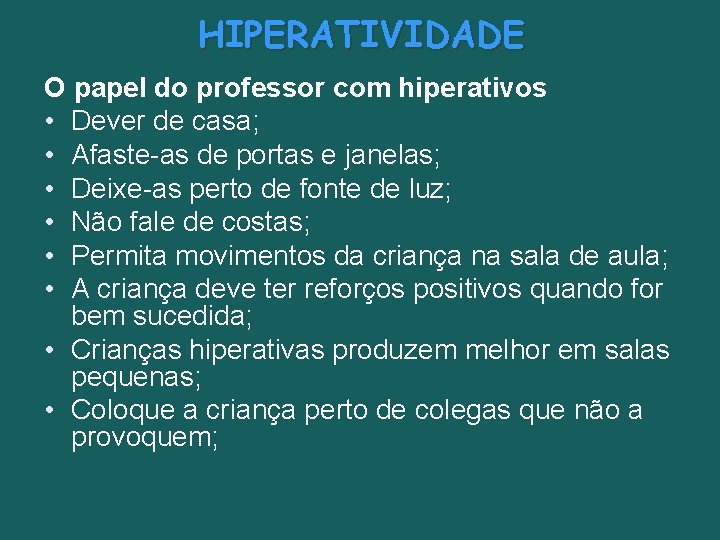 HIPERATIVIDADE

O papel do professor com hiperativos

• Dever de casa;
• Afaste-as de portas e janelas;
• Deixe-as perto de fonte de luz;
• Não fale de costas;
• Permita movimentos da criança na sala de aula;
• A criança deve ter reforços positivos quando for bem sucedida;
• Crianças hiperativas produzem melhor em salas pequenas;
• Coloque a criança perto de colegas que não a provoquem;